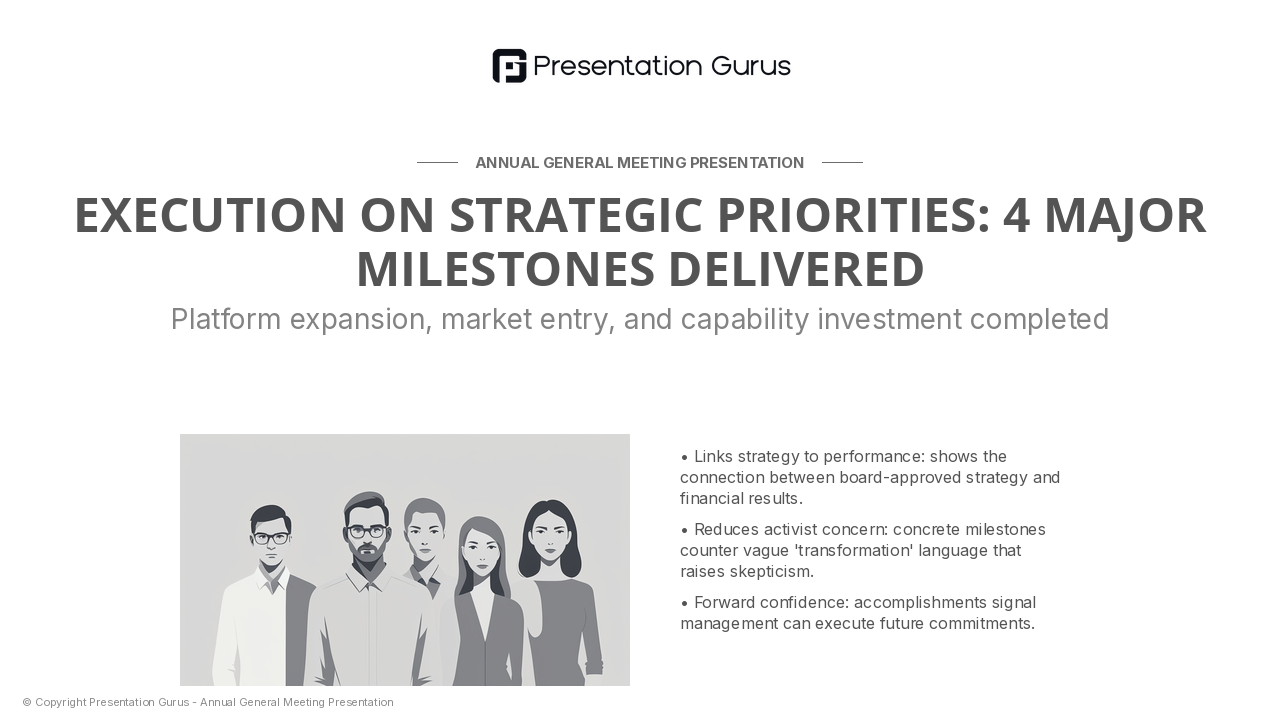 Presentation Gurus

ANNUAL GENERAL MEETING PRESENTATION

EXECUTION ON STRATEGIC PRIORITIES: 4 MAJOR MILESTONES DELIVERED

Platform expansion, market entry, and capability investment completed

• Links strategy to performance: shows the connection between board-approved strategy and financial results.

• Reduces activist concern: concrete milestones counter vague 'transformation' language that raises skepticism.

• Forward confidence: accomplishments signal management can execute future commitments.

© Copyright Presentation Gurus - Annual General Meeting Presentation